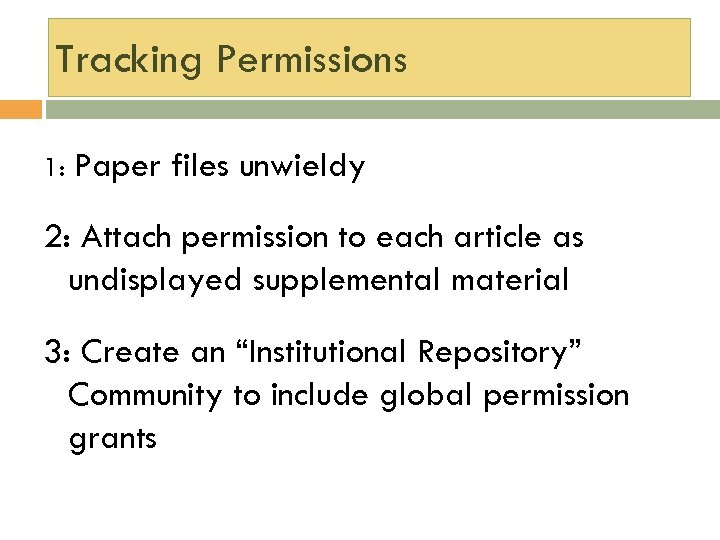 Tracking Permissions

1: Paper files unwieldy

2: Attach permission to each article as undisplayed supplemental material

3: Create an “Institutional Repository” Community to include global permission grants